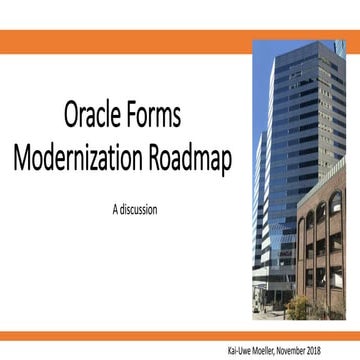 Oracle Forms Modernization Roadmap

A discussion

Kai-Uwe Moeller, November 2018